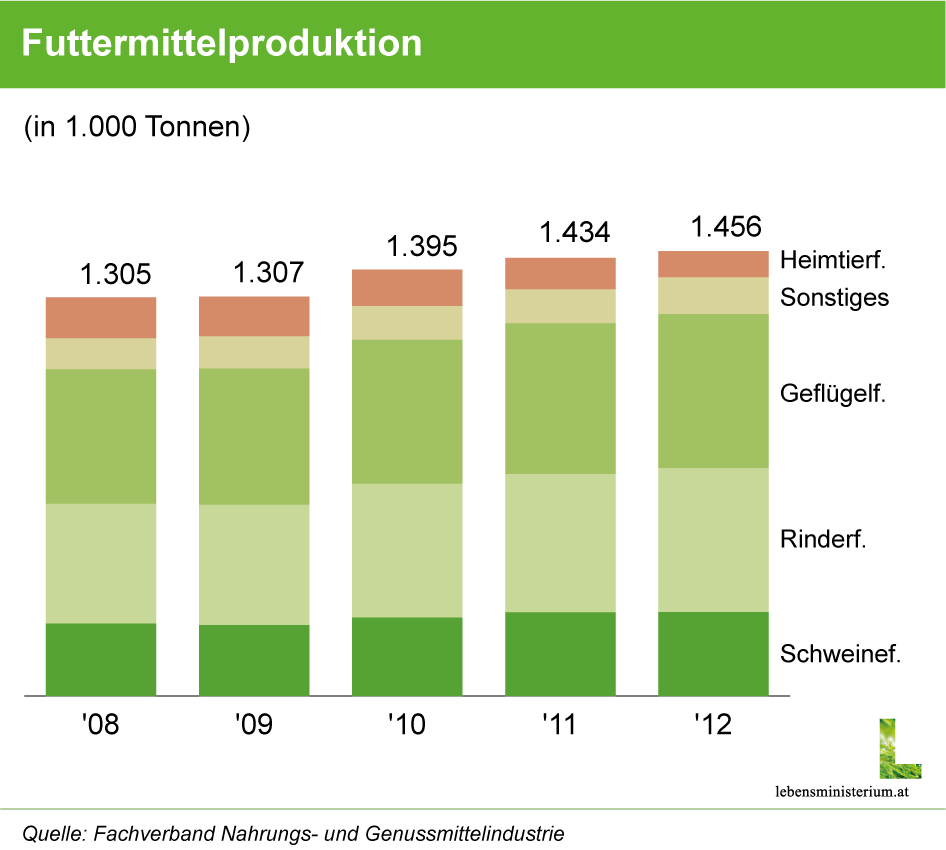 Futtermittelproduktion

(in 1.000 Tonnen)

1.305
1.307
1.395
1.434
1.456

Heimtierf.
Sonstiges
Geflügelf.
Rinderf.
Schweinef.

'08
'09
'10
'11
'12

lebensministerium.at

Quelle: Fachverband Nahrungs- und Genussmittelindustrie